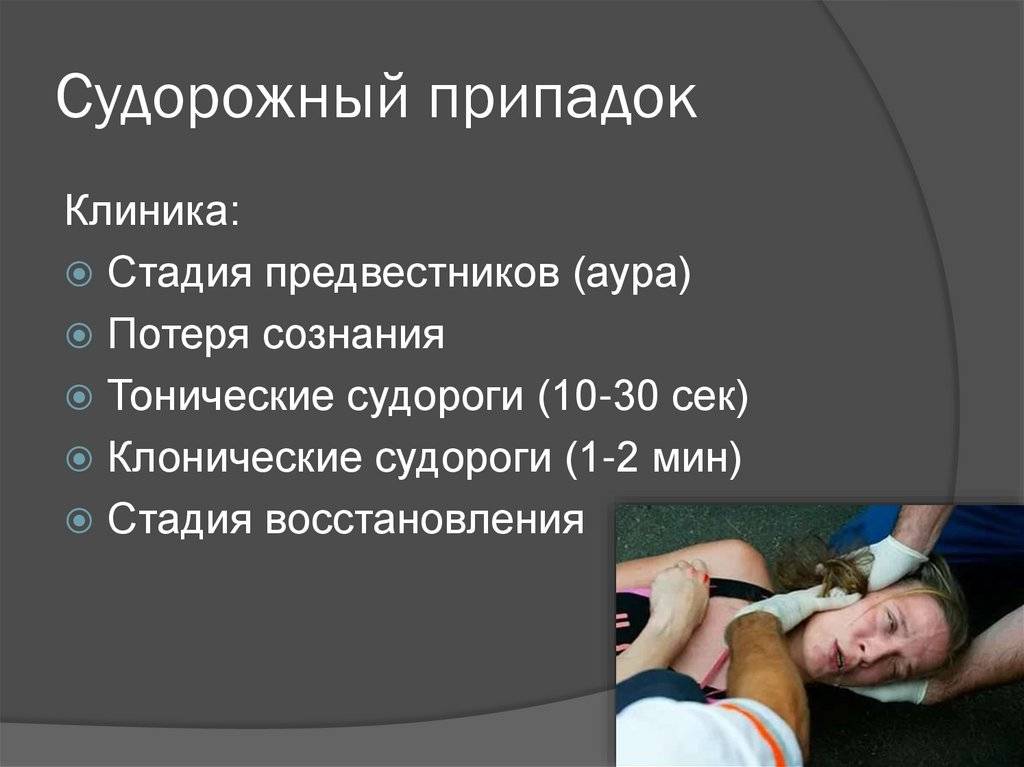 Судорожный припадок

Клиника:

Стадия предвестников (аура)

Потеря сознания

Тонические судороги (10-30 сек)

Клонические судороги (1-2 мин)

Стадия восстановления